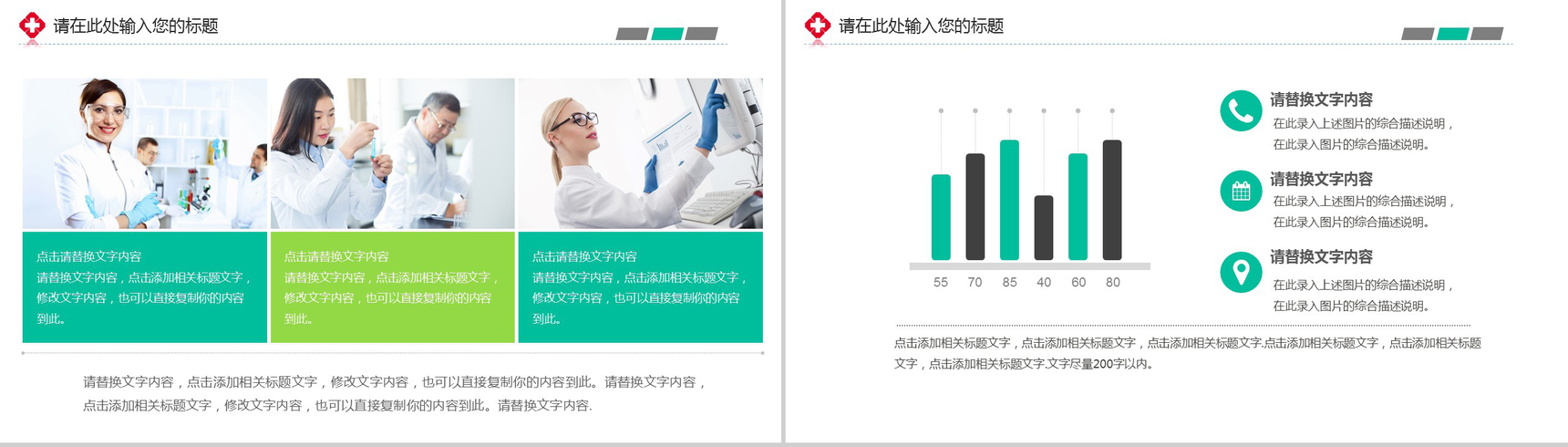 请在此处输入您的标题

点击请替换文字内容
请替换文字内容，点击添加相关标题文字，修改文字内容，也可以直接复制你的内容到此。

点击请替换文字内容
请替换文字内容，点击添加相关标题文字，修改文字内容，也可以直接复制你的内容到此。

点击请替换文字内容
请替换文字内容，点击添加相关标题文字，修改文字内容，也可以直接复制你的内容到此。

请替换文字内容，点击添加相关标题文字，修改文字内容，也可以直接复制你的内容到此。请替换文字内容，点击添加相关标题文字，修改文字内容，也可以直接复制你的内容到此。请替换文字内容.

请在此处输入您的标题

55 70 85 40 60 80

请替换文字内容
在此录入上述图片的综合描述说明，在此录入图片的综合描述说明。

请替换文字内容
在此录入上述图片的综合描述说明，在此录入图片的综合描述说明。

请替换文字内容
在此录入上述图片的综合描述说明，在此录入图片的综合描述说明。

点击添加相关标题文字，点击添加相关标题文字，点击添加相关标题文字.点击添加相关标题文字，点击添加相关标题文字，点击添加相关标题文字.文字尽量200字以内。